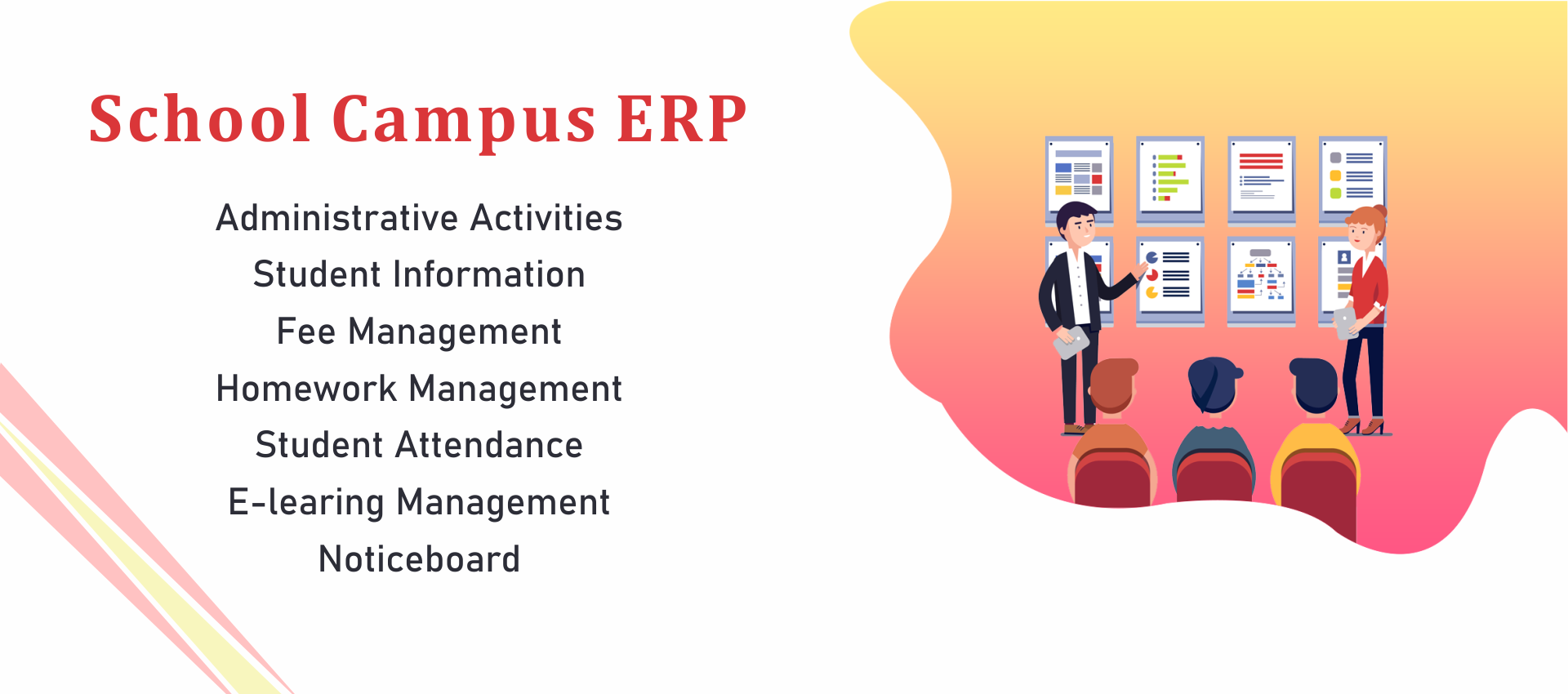 School Campus ERP

Administrative Activities
Student Information
Fee Management
Homework Management
Student Attendance
E-learing Management
Noticeboard